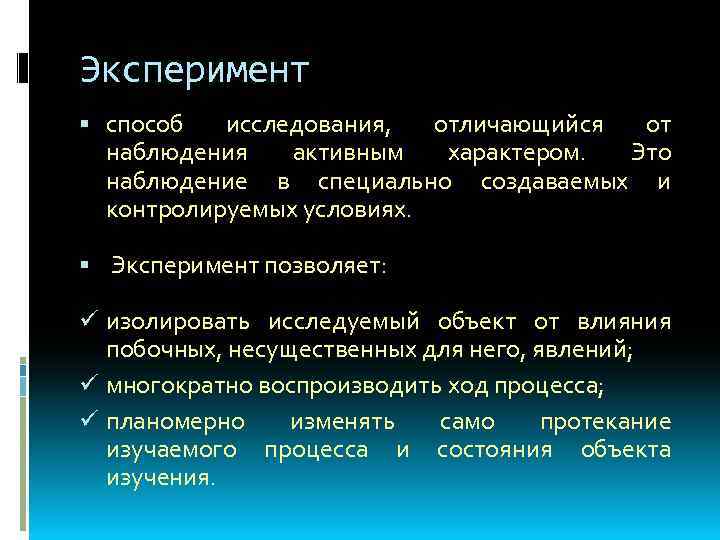 Эксперимент

▪ способ исследования, отличающийся от наблюдения активным характером. Это наблюдение в специально создаваемых и контролируемых условиях.

▪ Эксперимент позволяет:

✓ изолировать исследуемый объект от влияния побочных, несущественных для него, явлений;

✓ многократно воспроизводить ход процесса;

✓ планомерно изменять само протекание изучаемого процесса и состояния объекта изучения.